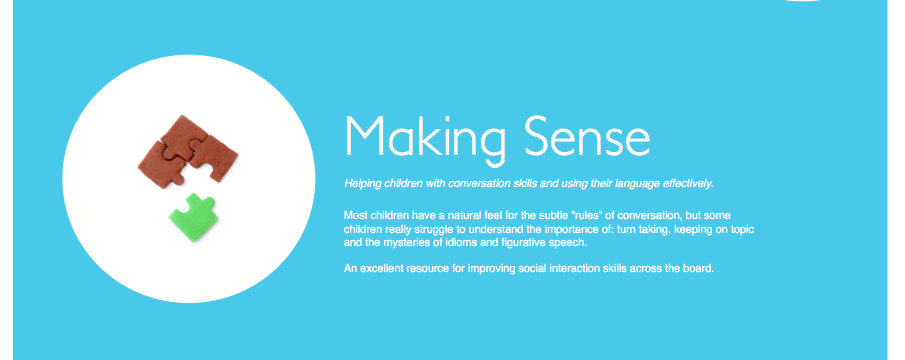 Making Sense

Helping children with conversation skills and using their language effectively.

Most children have a natural feel for the subtle "rules" of conversation, but some children really struggle to understand the importance of: turn taking, keeping on topic and the mysteries of idioms and figurative speech.

An excellent resource for improving social interaction skills across the board.